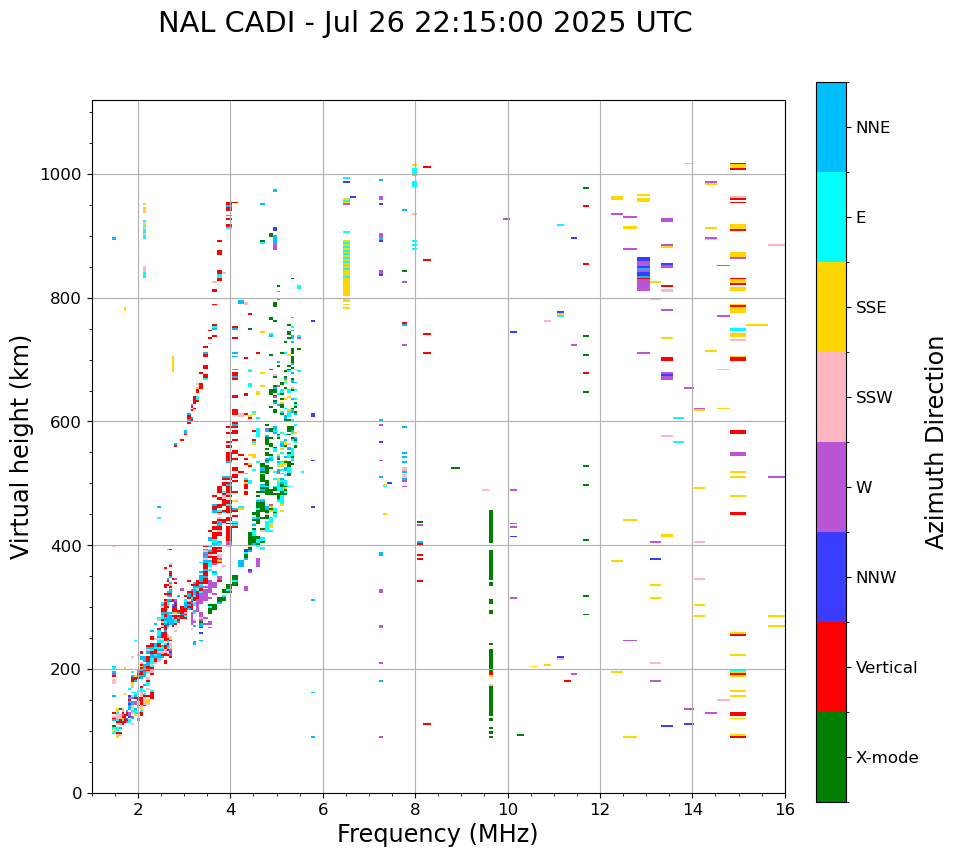 NAL CADI - Jul 26 22:15:00 2025 UTC

Virtual height (km)

1000
800
600
400
200
0

2
4
6
8
10
12
14
16

Frequency (MHz)

NNE
E
SSE
SSW
W
NNW
Vertical
X-mode

Azimuth Direction